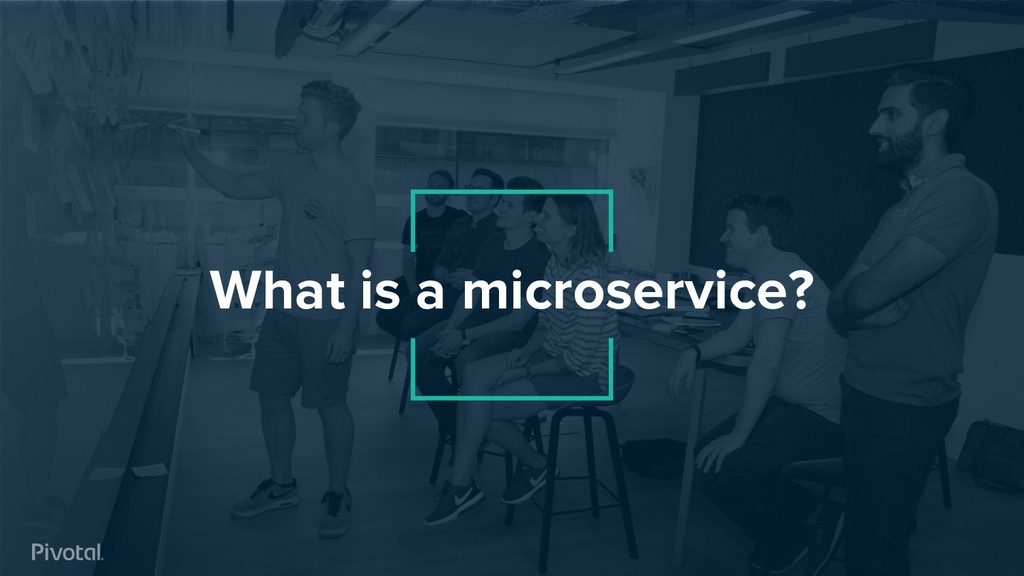 What is a microservice?

Pivotal.